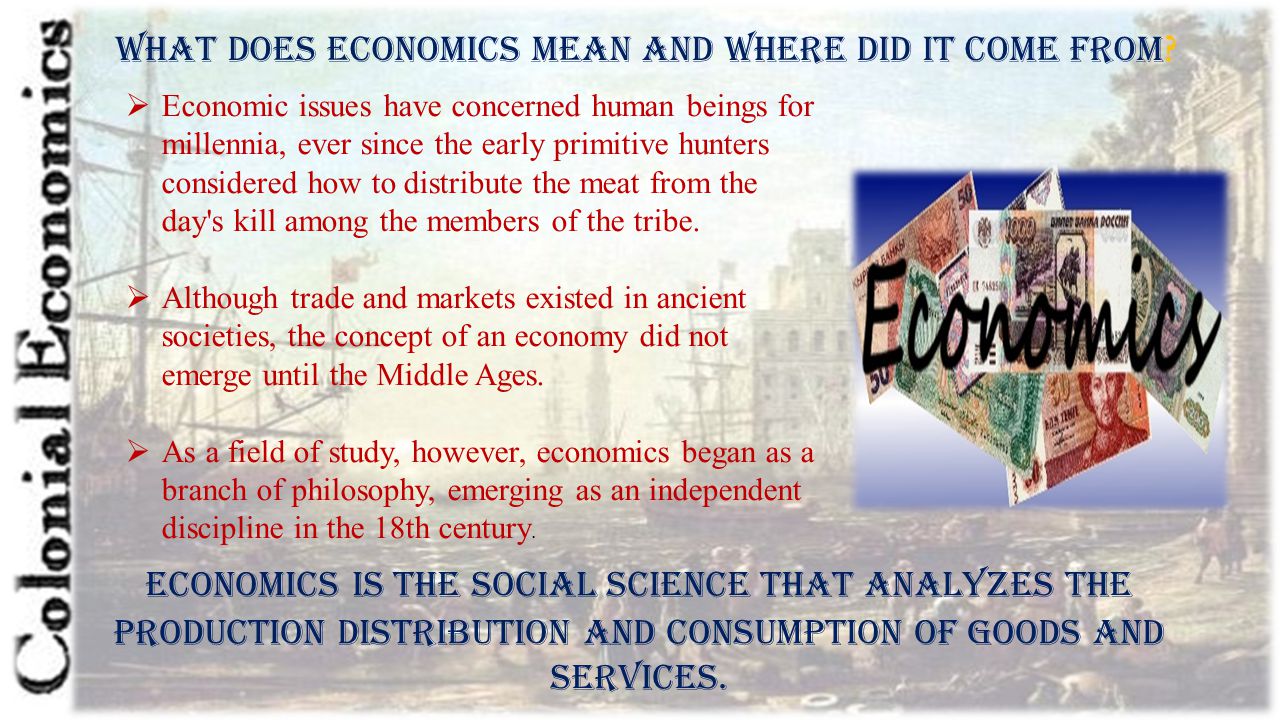 Colonial Economics

WHAT DOES ECONOMICS MEAN AND WHERE DID IT COME FROM?

➢ Economic issues have concerned human beings for millennia, ever since the early primitive hunters considered how to distribute the meat from the day's kill among the members of the tribe.

➢ Although trade and markets existed in ancient societies, the concept of an economy did not emerge until the Middle Ages.

➢ As a field of study, however, economics began as a branch of philosophy, emerging as an independent discipline in the 18th century.

Economics

ECONOMICS IS THE SOCIAL SCIENCE THAT ANALYZES THE PRODUCTION DISTRIBUTION AND CONSUMPTION OF GOODS AND SERVICES.